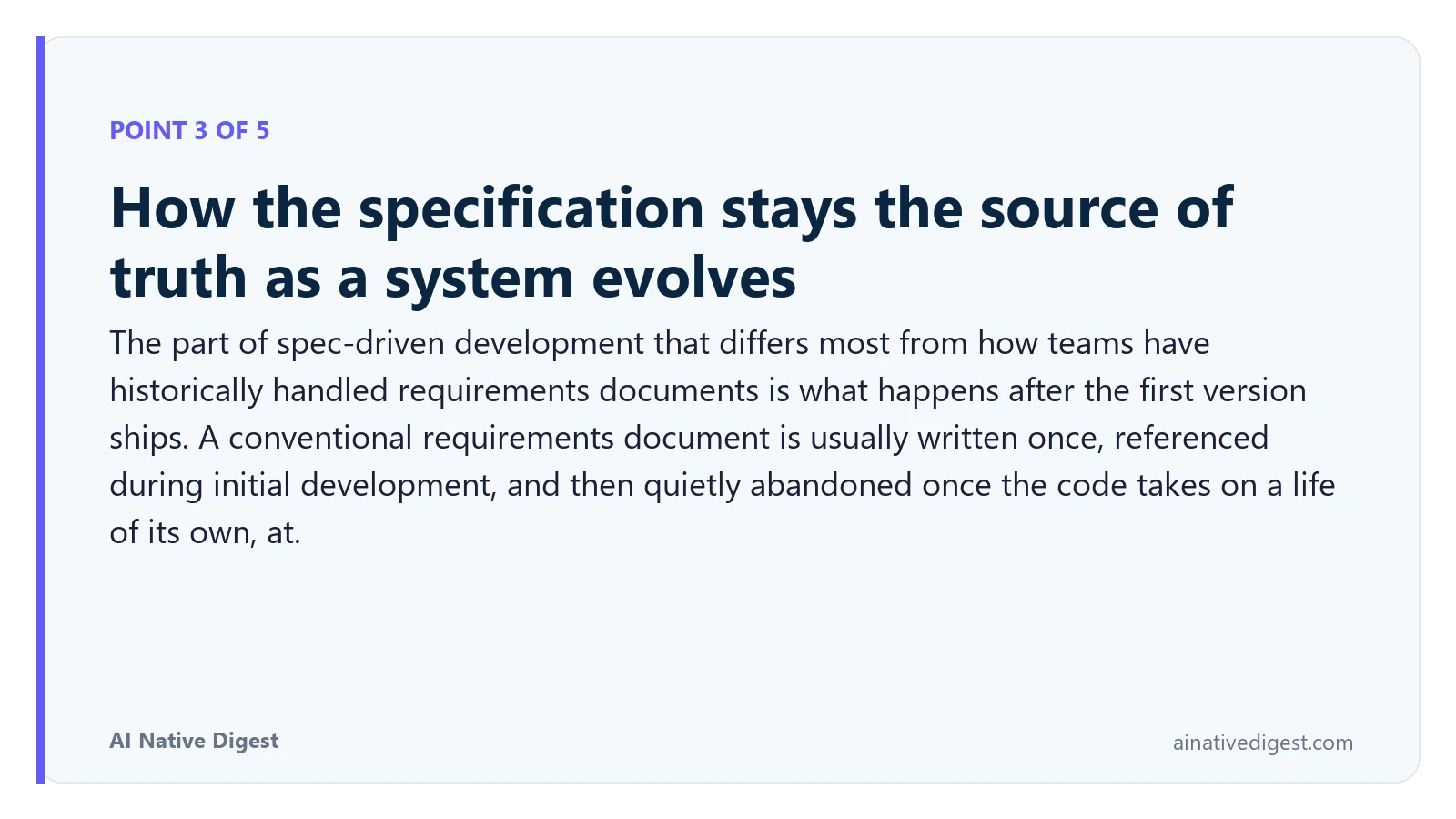 POINT 3 OF 5

How the specification stays the source of truth as a system evolves

The part of spec-driven development that differs most from how teams have historically handled requirements documents is what happens after the first version ships. A conventional requirements document is usually written once, referenced during initial development, and then quietly abandoned once the code takes on a life of its own, at.

AI Native Digest

ainativedigest.com